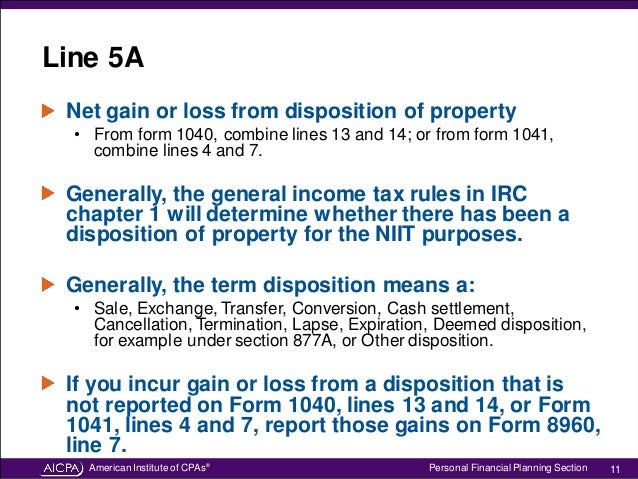 Line 5A

Net gain or loss from disposition of property

• From form 1040, combine lines 13 and 14; or from form 1041, combine lines 4 and 7.

Generally, the general income tax rules in IRC chapter 1 will determine whether there has been a disposition of property for the NIIT purposes.

Generally, the term disposition means a:

• Sale, Exchange, Transfer, Conversion, Cash settlement, Cancellation, Termination, Lapse, Expiration, Deemed disposition, for example under section 877A, or Other disposition.

If you incur gain or loss from a disposition that is not reported on Form 1040, lines 13 and 14, or Form 1041, lines 4 and 7, report those gains on Form 8960, line 7.

AICPA American Institute of CPAs®

Personal Financial Planning Section 11